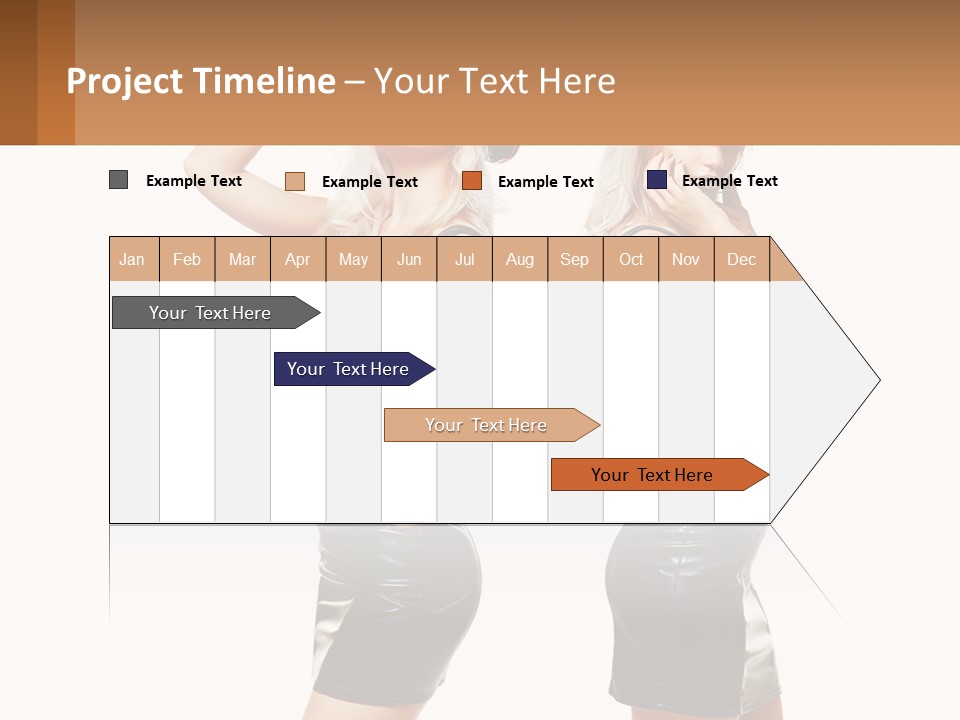 Project Timeline – Your Text Here

Example Text Example Text Example Text Example Text

| Jan | Feb | Mar | Apr | May | Jun | Jul | Aug | Sep | Oct | Nov | Dec |
|---|---|---|---|---|---|---|---|---|---|---|---|

Your Text Here

Your Text Here

Your Text Here

Your Text Here